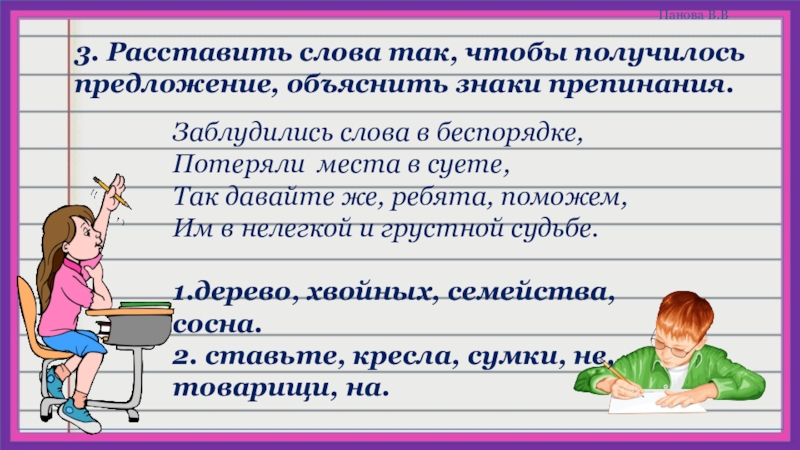 Панова В.В

3. Расставить слова так, чтобы получилось предложение, объяснить знаки препинания.

Заблудились слова в беспорядке,
Потеряли места в суете,
Так давайте же, ребята, поможем,
Им в нелегкой и грустной судьбе.

1.дерево, хвойных, семейства, сосна.
2. ставьте, кресла, сумки, не, товарищи, на.